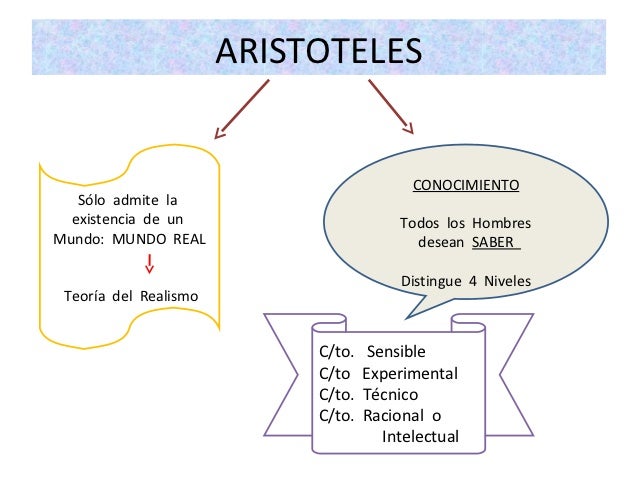 ARISTOTELES

Sólo admite la existencia de un Mundo: MUNDO REAL

Teoría del Realismo

CONOCIMIENTO

Todos los Hombres desean SABER

Distingue 4 Niveles

C/to. Sensible
C/to Experimental
C/to. Técnico
C/to. Racional o Intelectual